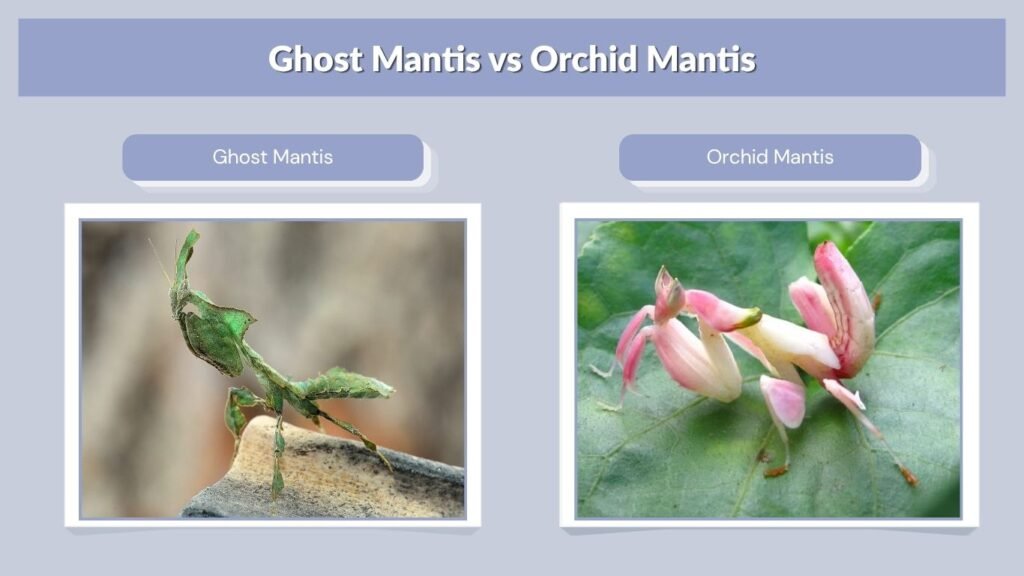 Ghost Mantis vs Orchid Mantis

Ghost Mantis

Orchid Mantis